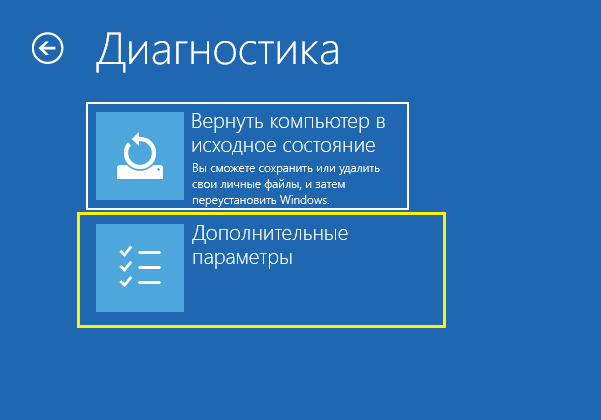 Диагностика

Вернуть компьютер в исходное состояние
Вы сможете сохранить или удалить свои личные файлы, и затем переустановить Windows.

Дополнительные параметры